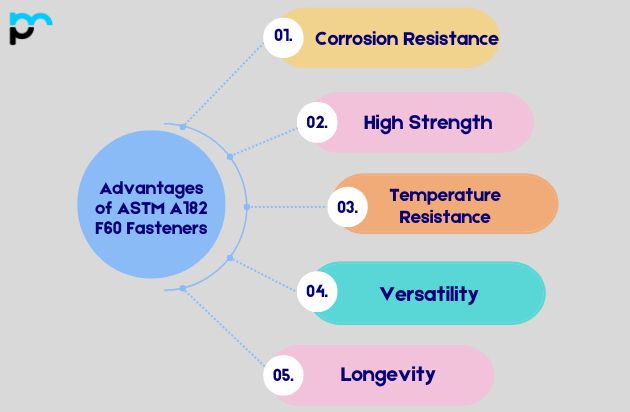 Advantages of ASTM A182 F60 Fasteners

01. Corrosion Resistance

02. High Strength

03. Temperature Resistance

04. Versatility

05. Longevity